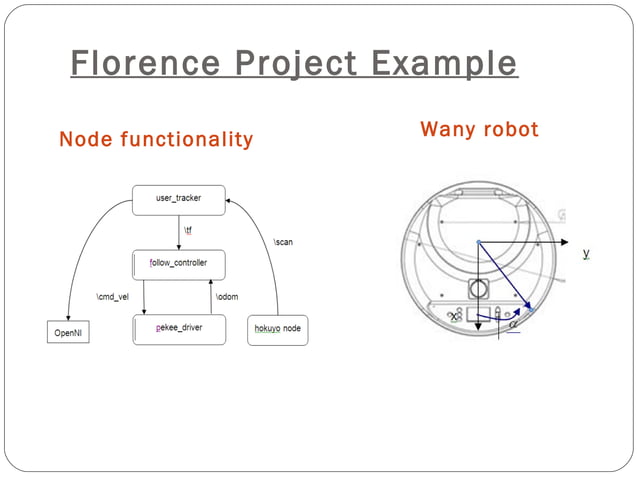 Florence Project Example

Node functionality

user_tracker

\tf

\scan

follow_controller

\cmd_vel

\odom

OpenNI

pekee_driver

hokuyo node

Wany robot

y

x

$\alpha$